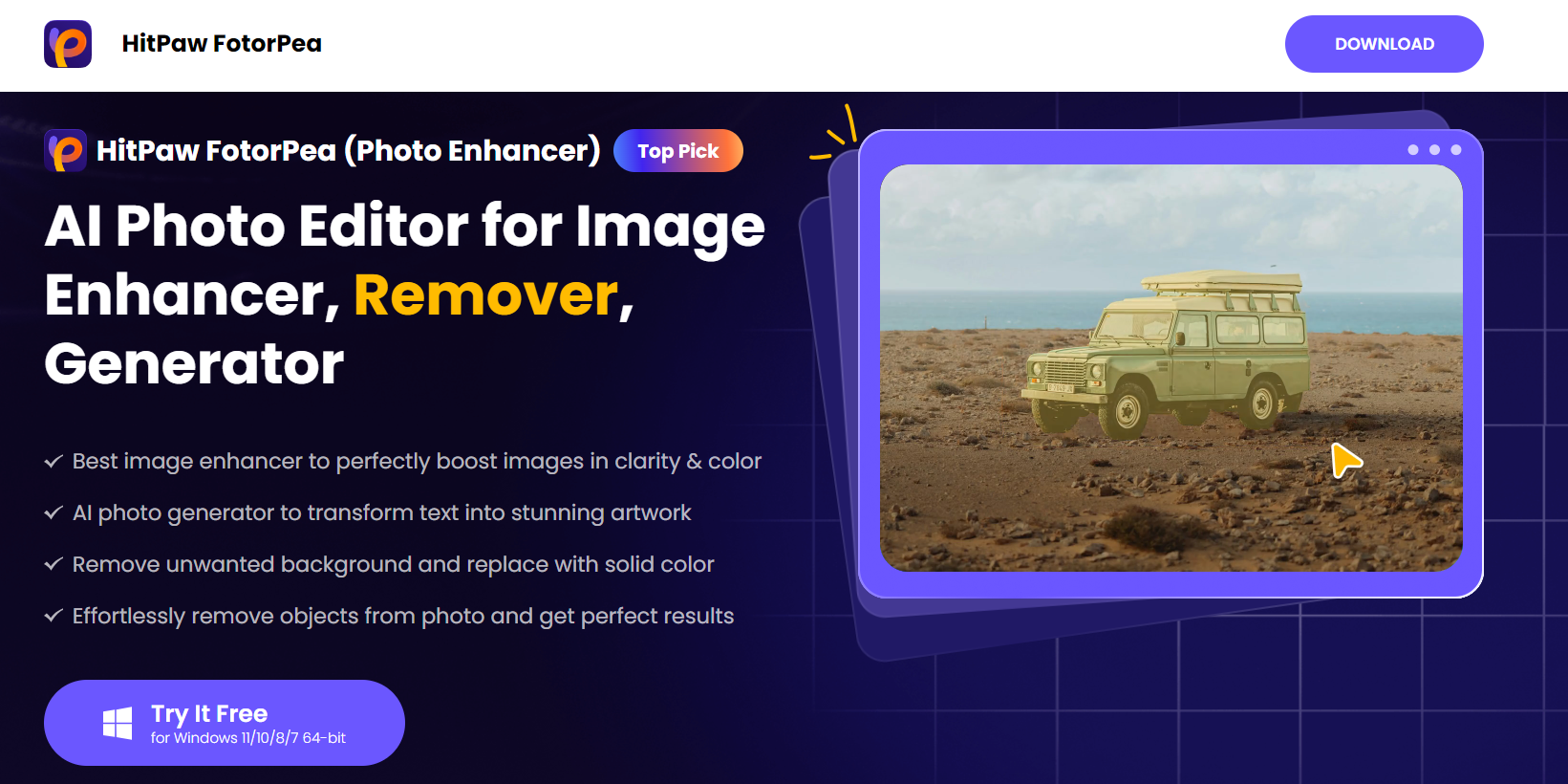 HitPaw FotorPea

DOWNLOAD

HitPaw FotorPea (Photo Enhancer) Top Pick

AI Photo Editor for Image Enhancer, Remover, Generator

Best image enhancer to perfectly boost images in clarity & color

AI photo generator to transform text into stunning artwork

Remove unwanted background and replace with solid color

Effortlessly remove objects from photo and get perfect results

Try It Free
for Windows 11/10/8/7 64-bit